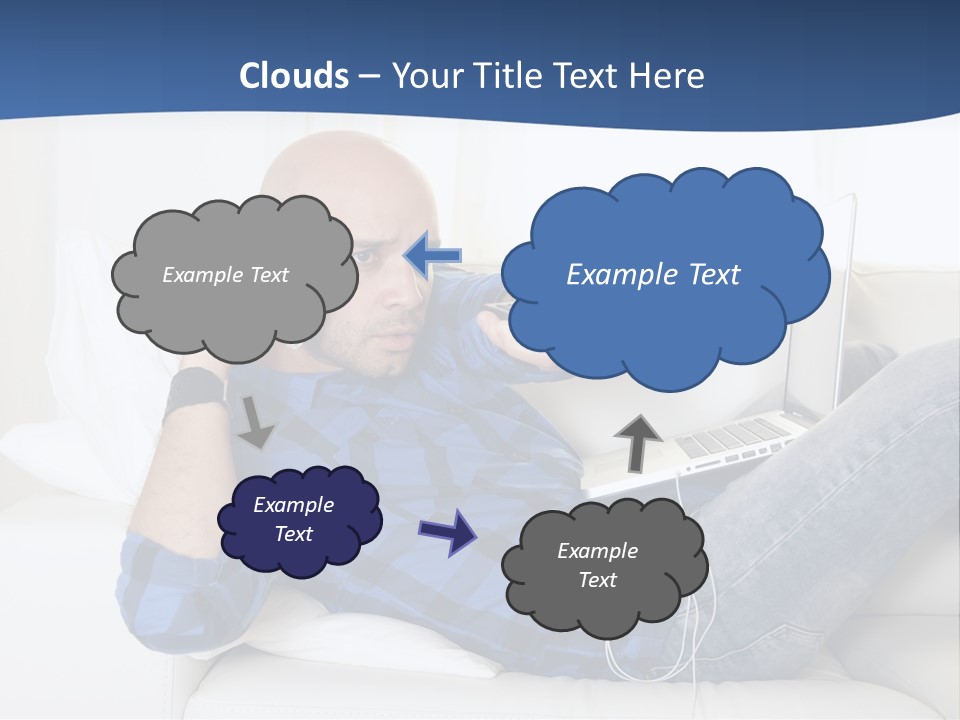 Clouds – Your Title Text Here

Example Text

Example Text

Example Text

Example Text